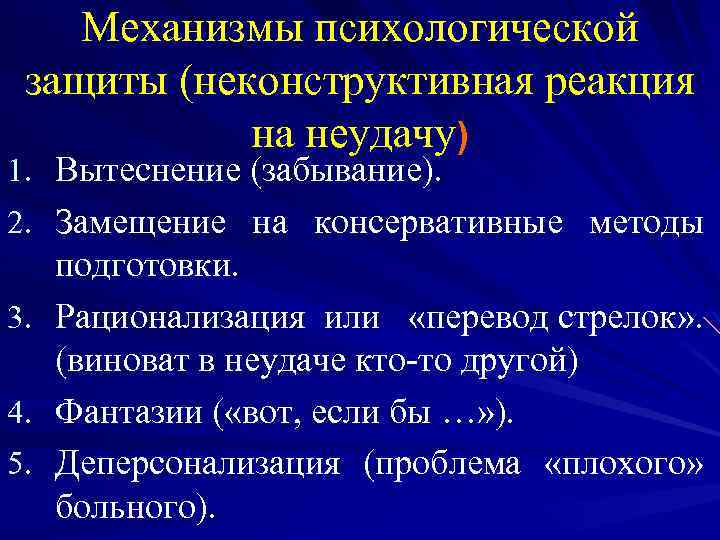 Механизмы психологической защиты (неконструктивная реакция на неудачу)

1. Вытеснение (забывание).
2. Замещение на консервативные методы подготовки.
3. Рационализация или «перевод стрелок». (виноват в неудаче кто-то другой)
4. Фантазии («вот, если бы …»).
5. Деперсонализация (проблема «плохого» больного).